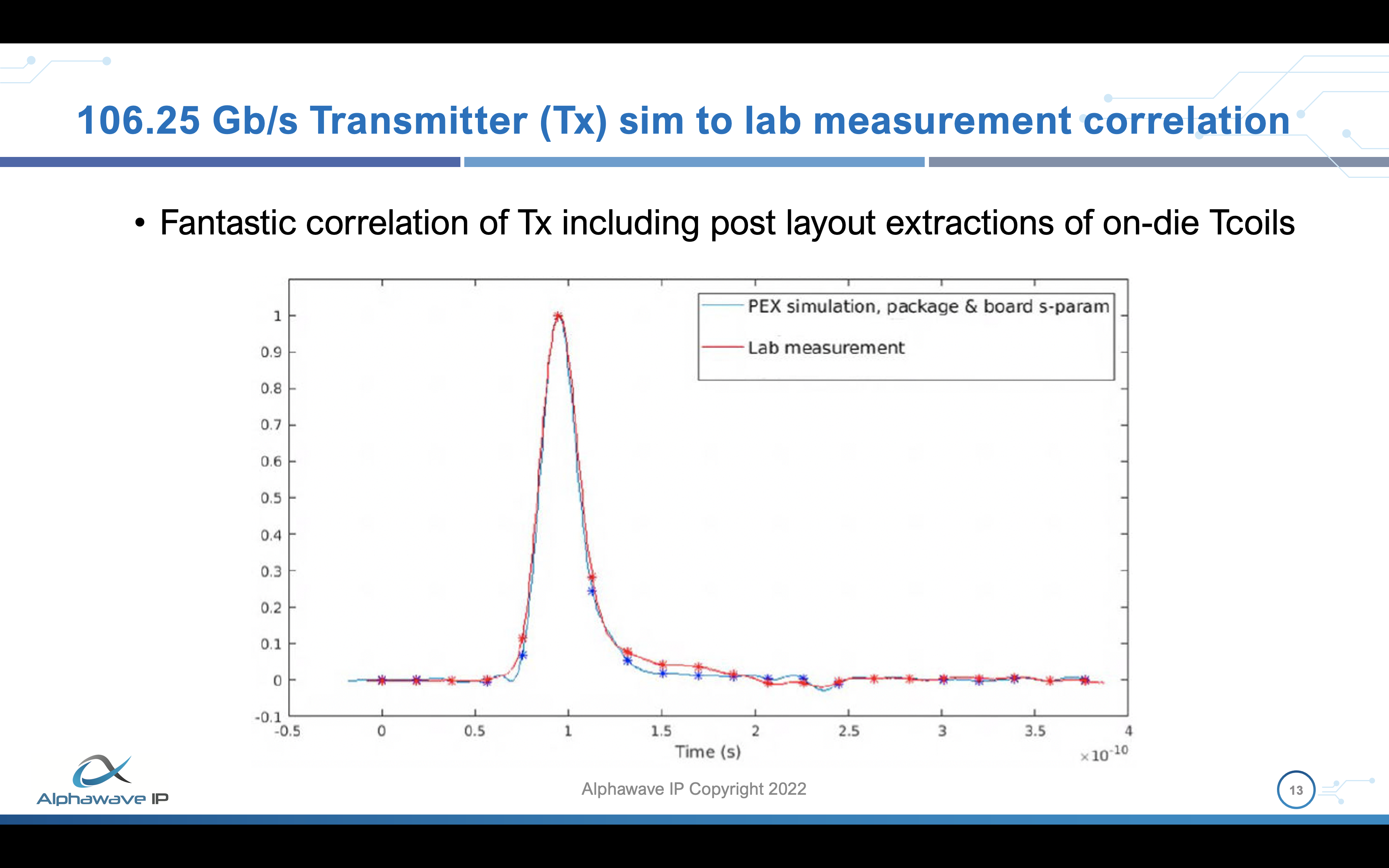 106.25 Gb/s Transmitter (Tx) sim to lab measurement correlation

• Fantastic correlation of Tx including post layout extractions of on-die Tcoils

PEX simulation, package & board s-param
Lab measurement

1
0.9
0.8
0.7
0.6
0.5
0.4
0.3
0.2
0.1
0
-0.1

-0.5 0 0.5 1 1.5 2 2.5 3 3.5 4

Time (s)

$\times 10^{-10}$

Alphawave IP

Alphawave IP Copyright 2022

13